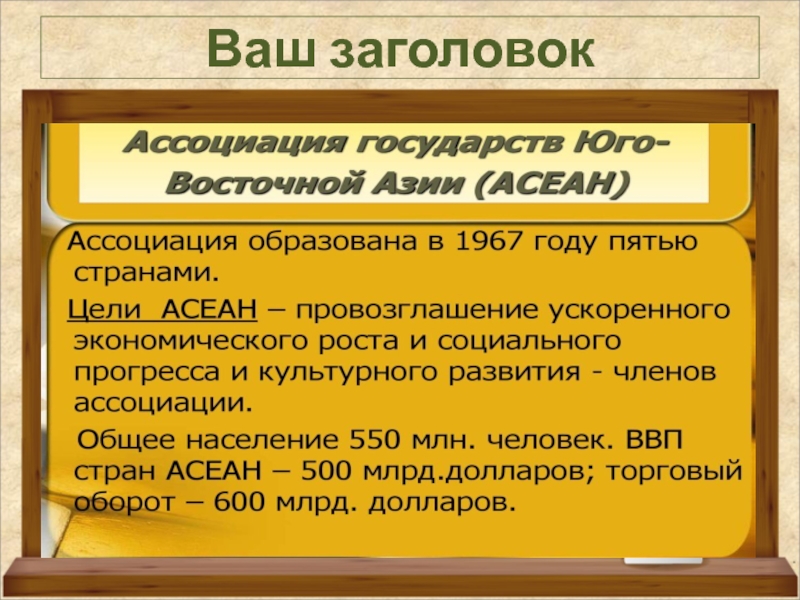 Ваш заголовок

Ассоциация государств Юго-Восточной Азии (АСЕАН)

Ассоциация образована в 1967 году пятью странами.

Цели АСЕАН – провозглашение ускоренного экономического роста и социального прогресса и культурного развития - членов ассоциации.

Общее население 550 млн. человек. ВВП стран АСЕАН – 500 млрд.долларов; торговый оборот – 600 млрд. долларов.